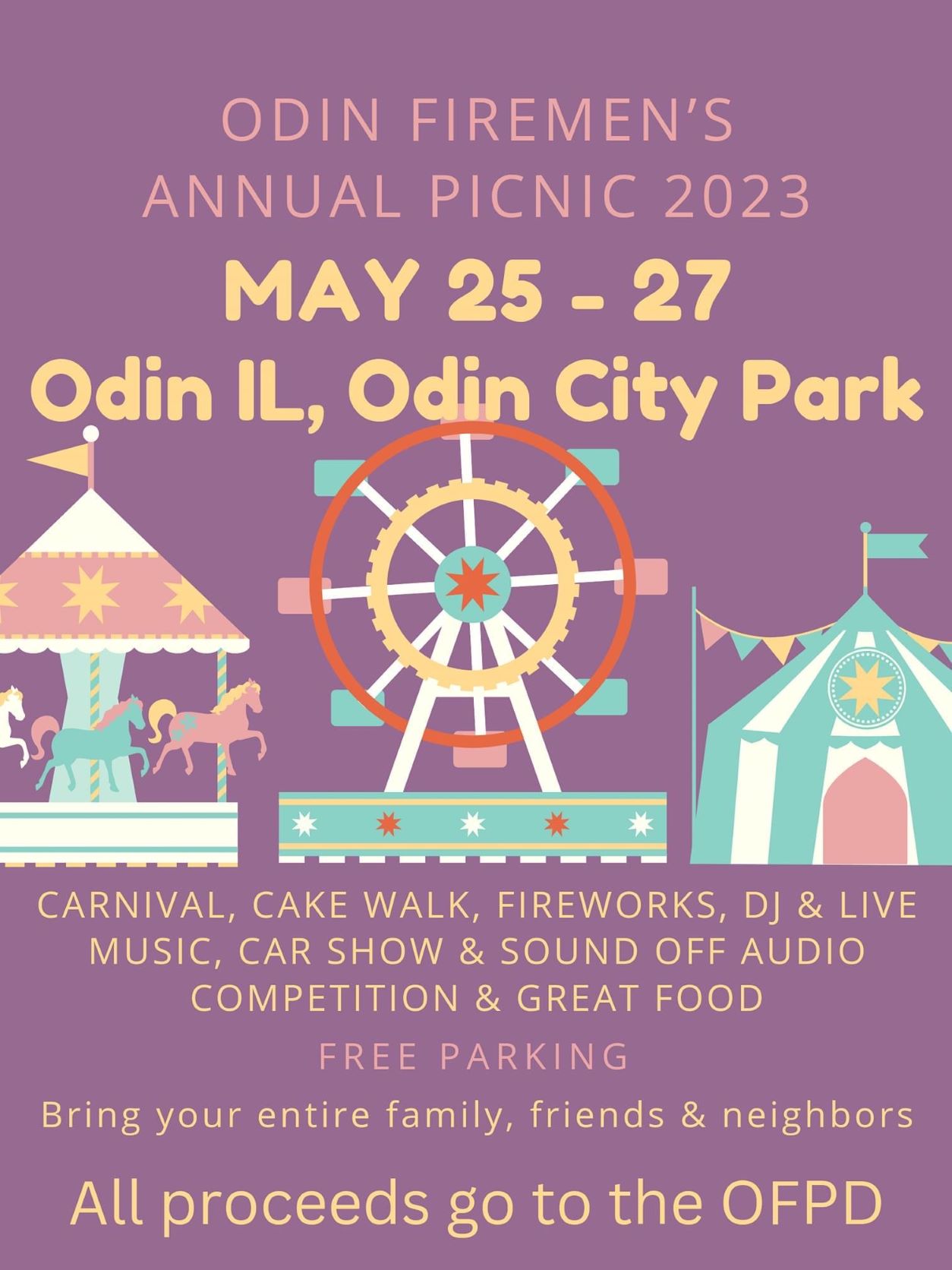 ODIN FIREMEN'S ANNUAL PICNIC 2023

MAY 25 - 27

Odin IL, Odin City Park

CARNIVAL, CAKE WALK, FIREWORKS, DJ & LIVE MUSIC, CAR SHOW & SOUND OFF AUDIO COMPETITION & GREAT FOOD

FREE PARKING

Bring your entire family, friends & neighbors

All proceeds go to the OFPD